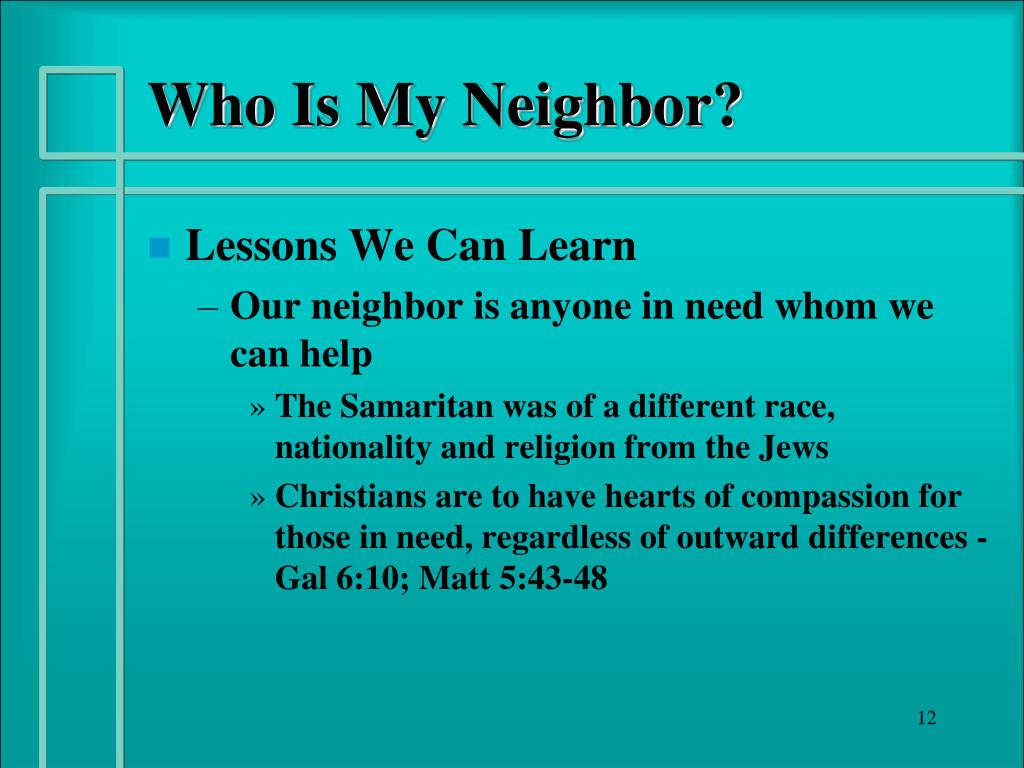 Who Is My Neighbor?

Lessons We Can Learn

– Our neighbor is anyone in need whom we can help

» The Samaritan was of a different race, nationality and religion from the Jews

» Christians are to have hearts of compassion for those in need, regardless of outward differences - Gal 6:10; Matt 5:43-48

12